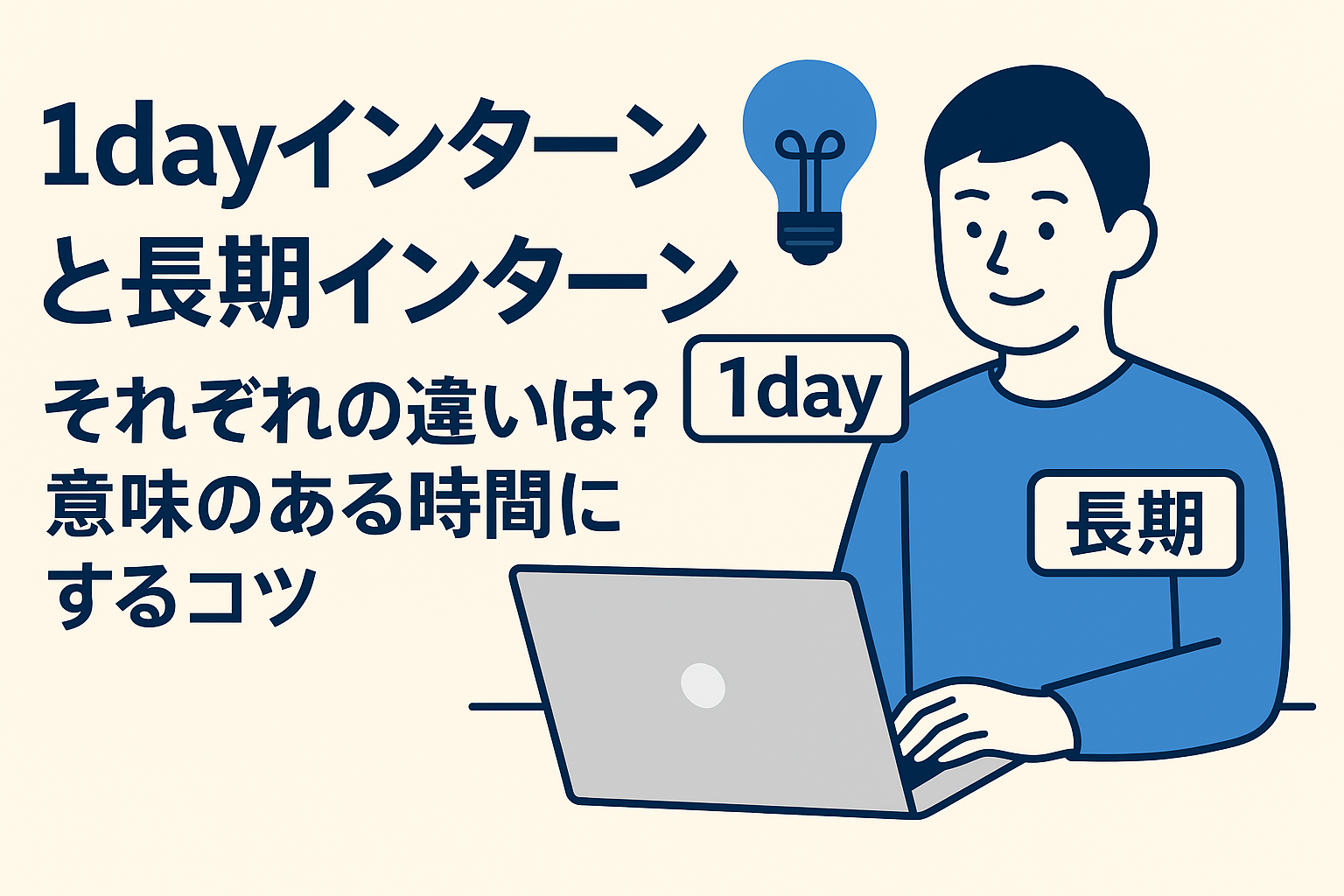 1dayインターンと長期インターン

それぞれの違いは？意味のある時間にするコツ

1day

長期